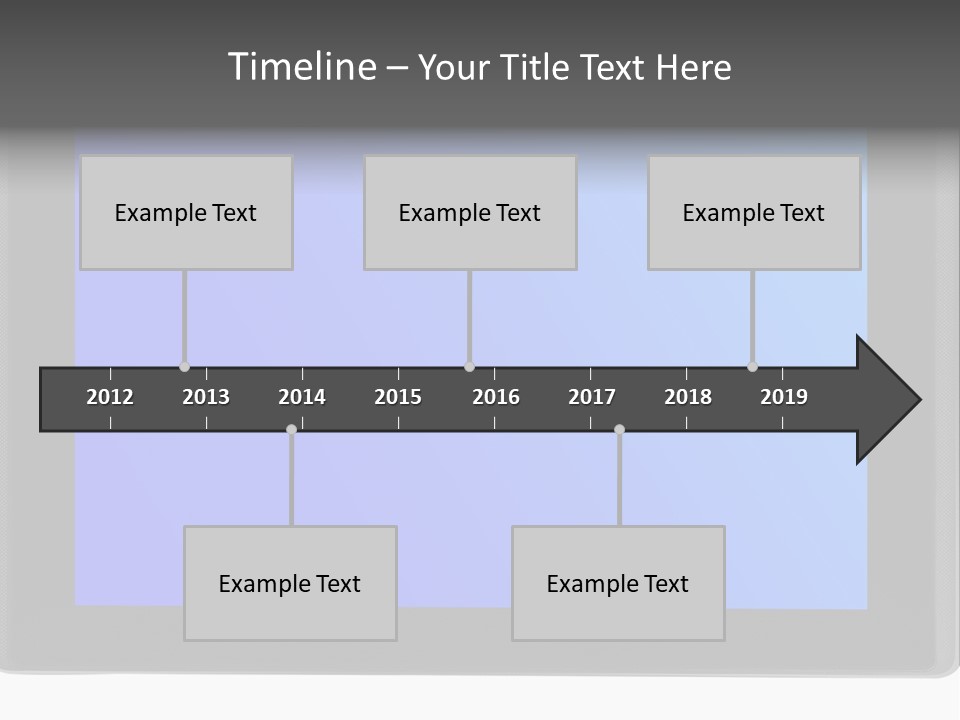 Timeline – Your Title Text Here

Example Text

Example Text

Example Text

2012 2013 2014 2015 2016 2017 2018 2019

Example Text

Example Text